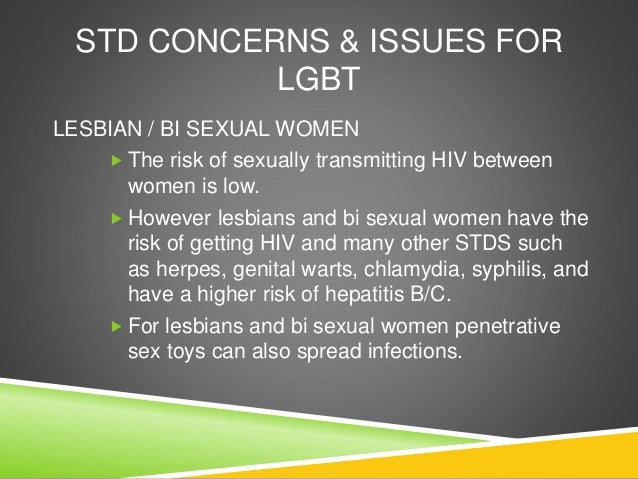 STD CONCERNS & ISSUES FOR LGBT

LESBIAN / BI SEXUAL WOMEN

The risk of sexually transmitting HIV between women is low.

However lesbians and bi sexual women have the risk of getting HIV and many other STDS such as herpes, genital warts, chlamydia, syphilis, and have a higher risk of hepatitis B/C.

For lesbians and bi sexual women penetrative sex toys can also spread infections.